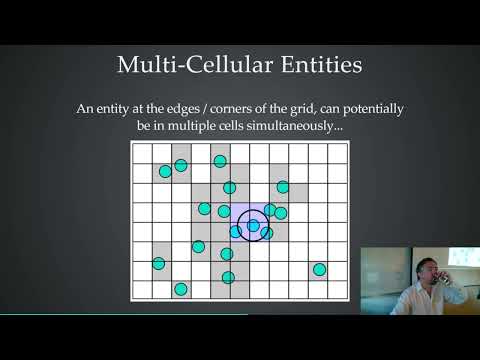 Multi-Cellular Entities

An entity at the edges / corners of the grid, can potentially be in multiple cells simultaneously...